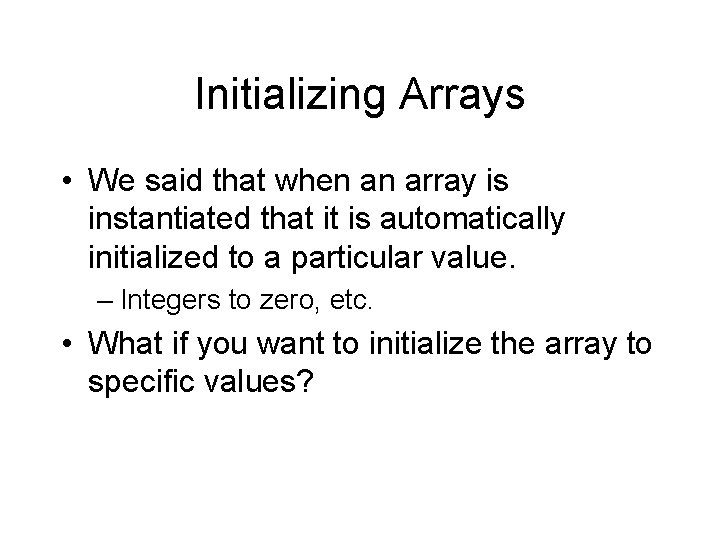 Initializing Arrays

• We said that when an array is instantiated that it is automatically initialized to a particular value.

– Integers to zero, etc.

• What if you want to initialize the array to specific values?